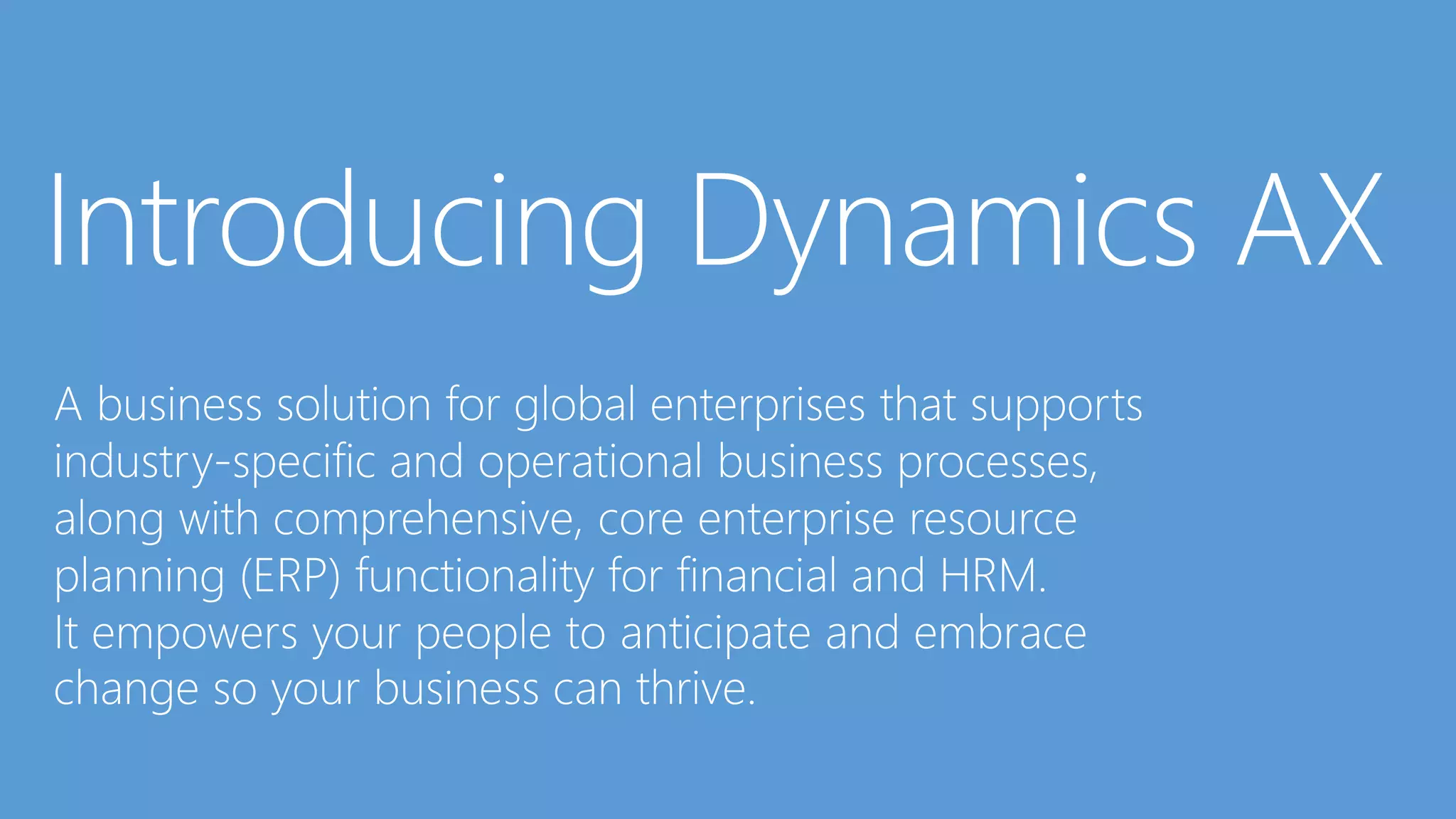 Introducing Dynamics AX

A business solution for global enterprises that supports industry-specific and operational business processes, along with comprehensive, core enterprise resource planning (ERP) functionality for financial and HRM.
It empowers your people to anticipate and embrace change so your business can thrive.